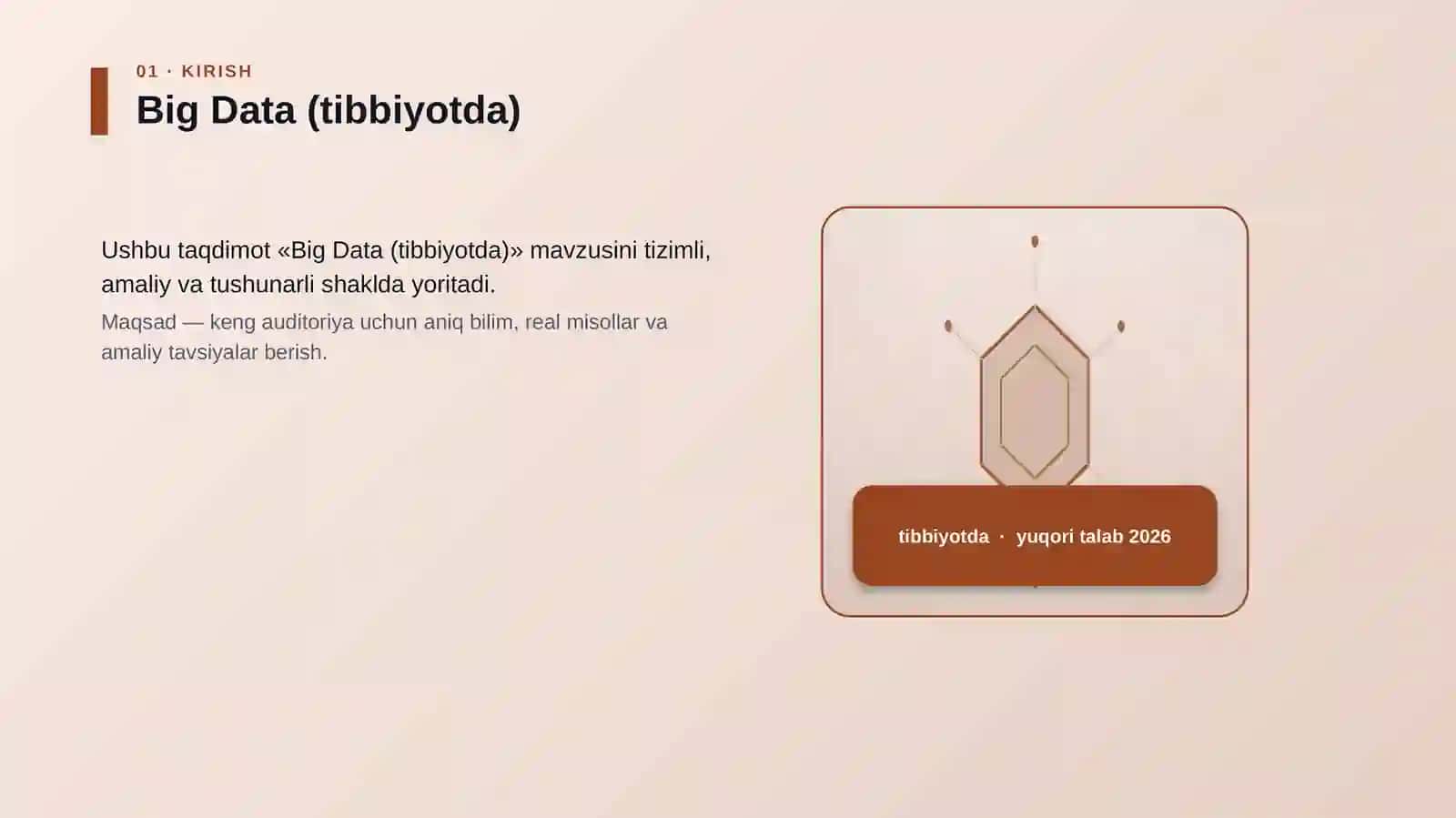 01 · KIRISH

Big Data (tibbiyotda)

Ushbu taqdimot «Big Data (tibbiyotda)» mavzusini tizimli, amaliy va tushunarli shaklda yoritadi.

Maqsad — keng auditoriya uchun aniq bilim, real misollar va amaliy tavsiyalar berish.

tibbiyotda · yuqori talab 2026